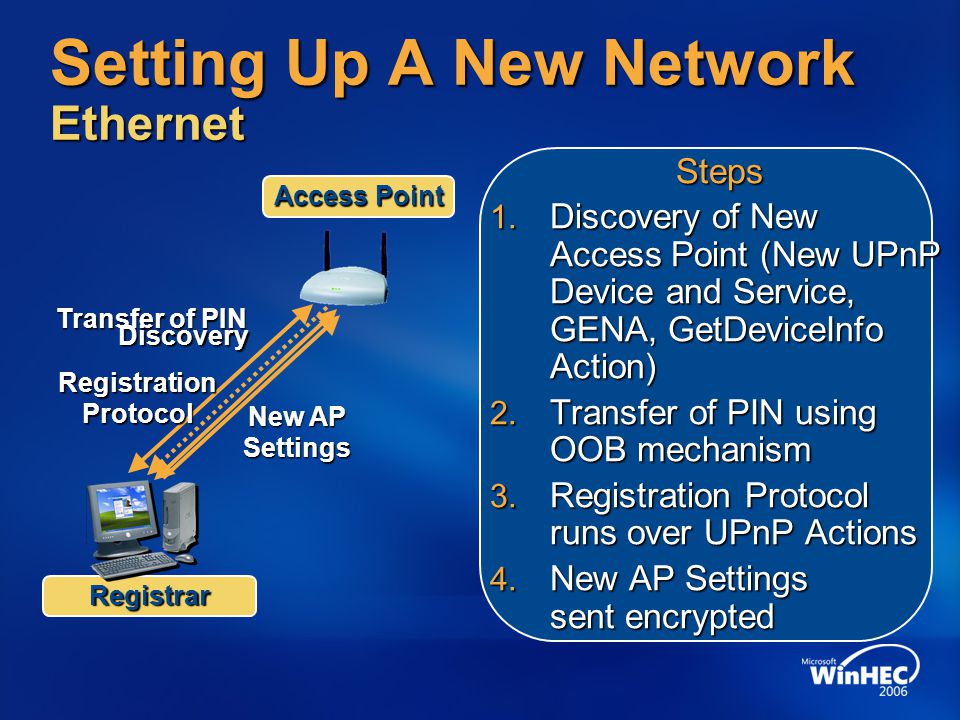 Setting Up A New Network
Ethernet

Access Point

Transfer of PIN
Discovery

Registration Protocol

New AP Settings

Registrar

Steps
1. Discovery of New Access Point (New UPnP Device and Service, GENA, GetDeviceInfo Action)
2. Transfer of PIN using OOB mechanism
3. Registration Protocol runs over UPnP Actions
4. New AP Settings sent encrypted

Microsoft WinHEC 2006